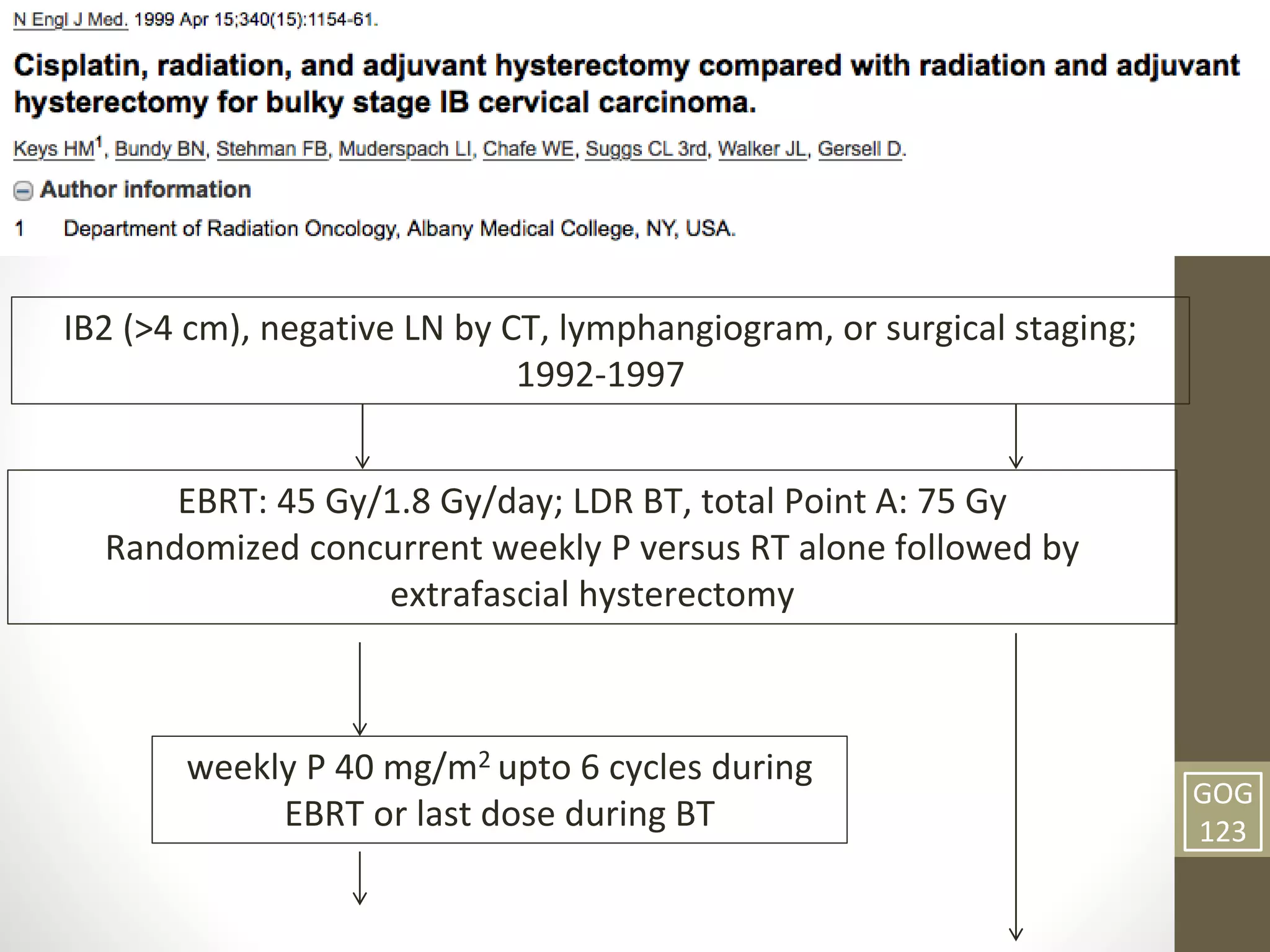 N Engl J Med. 1999 Apr 15;340(15):1154-61.

Cisplatin, radiation, and adjuvant hysterectomy compared with radiation and adjuvant hysterectomy for bulky stage IB cervical carcinoma.

Keys HM$^1$, Bundy BN, Stehman FB, Muderspach LI, Chafe WE, Suggs CL 3rd, Walker JL, Gersell D.

Author information

1 Department of Radiation Oncology, Albany Medical College, NY, USA.

IB2 (>4 cm), negative LN by CT, lymphangiogram, or surgical staging; 1992-1997

EBRT: 45 Gy/1.8 Gy/day; LDR BT, total Point A: 75 Gy
Randomized concurrent weekly P versus RT alone followed by extrafascial hysterectomy

weekly P 40 mg/m$^2$ upto 6 cycles during EBRT or last dose during BT

GOG 123